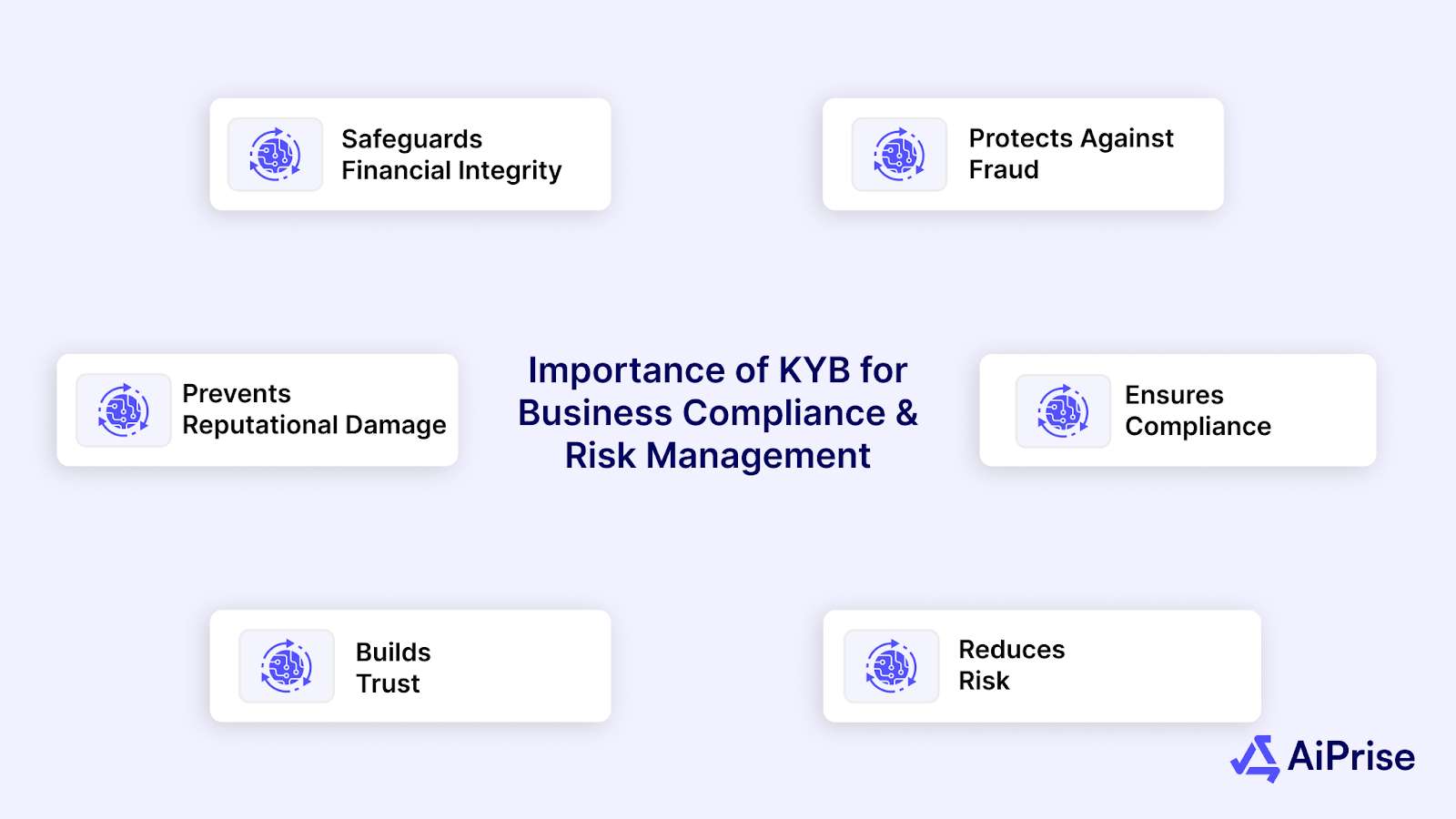 Safeguards Financial Integrity

Protects Against Fraud

Prevents Reputational Damage

Importance of KYB for Business Compliance & Risk Management

Ensures Compliance

Builds Trust

Reduces Risk

AiPrise